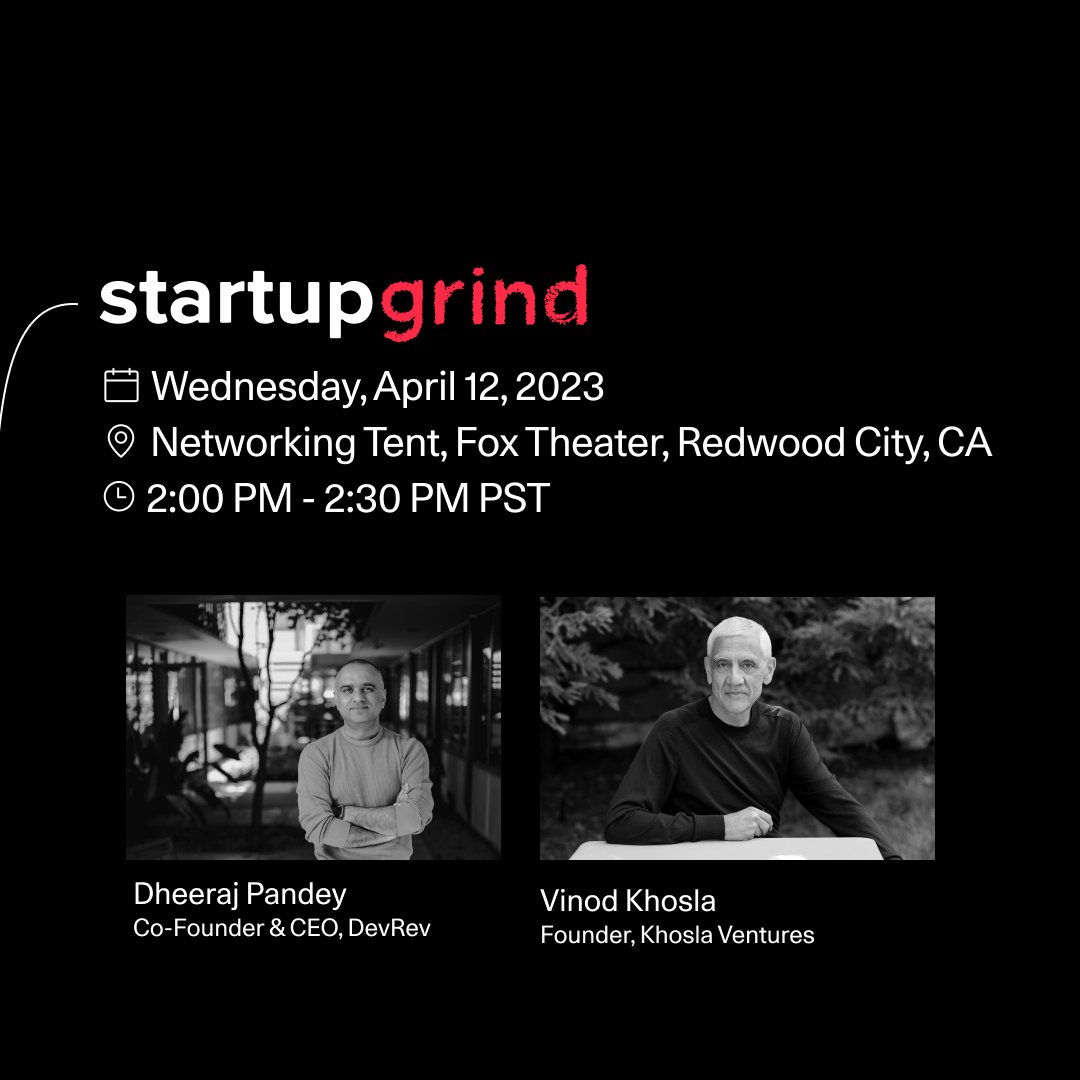 startupgrind

Wednesday, April 12, 2023
Networking Tent, Fox Theater, Redwood City, CA
2:00 PM - 2:30 PM PST

Dheeraj Pandey
Co-Founder & CEO, DevRev

Vinod Khosla
Founder, Khosla Ventures